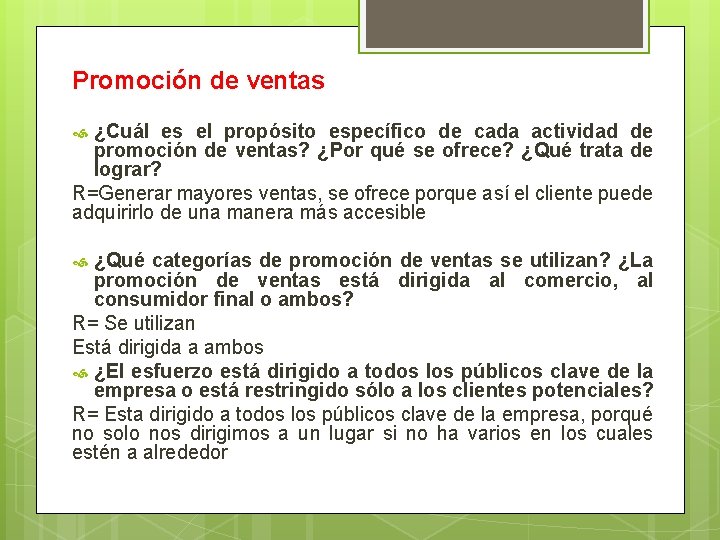 Promoción de ventas

¿Cuál es el propósito específico de cada actividad de promoción de ventas? ¿Por qué se ofrece? ¿Qué trata de lograr?

R=Generar mayores ventas, se ofrece porque así el cliente puede adquirirlo de una manera más accesible

¿Qué categorías de promoción de ventas se utilizan? ¿La promoción de ventas está dirigida al comercio, al consumidor final o ambos?

R= Se utilizan

Está dirigida a ambos

¿El esfuerzo está dirigido a todos los públicos clave de la empresa o está restringido sólo a los clientes potenciales?

R= Esta dirigido a todos los públicos clave de la empresa, porqué no solo nos dirigimos a un lugar si no ha varios en los cuales estén a alrededor